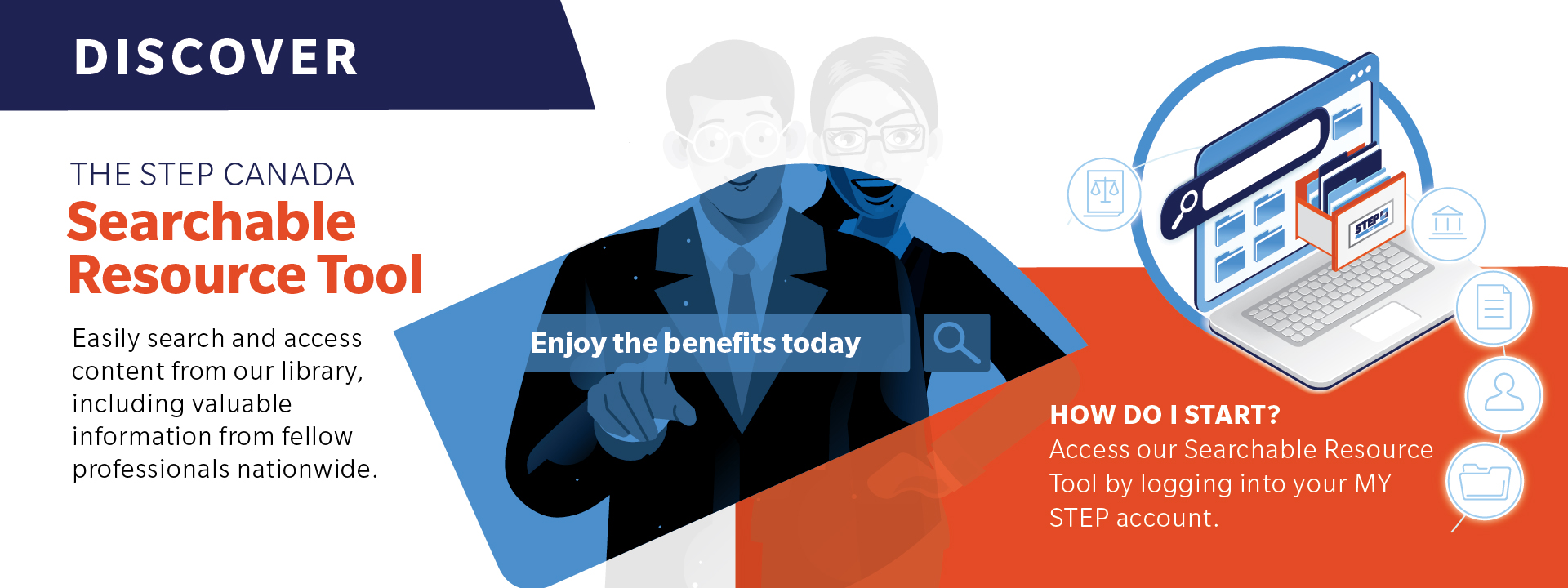 DISCOVER

THE STEP CANADA
Searchable Resource Tool

Easily search and access content from our library, including valuable information from fellow professionals nationwide.

Enjoy the benefits today

STEP

HOW DO I START?
Access our Searchable Resource Tool by logging into your MY STEP account.